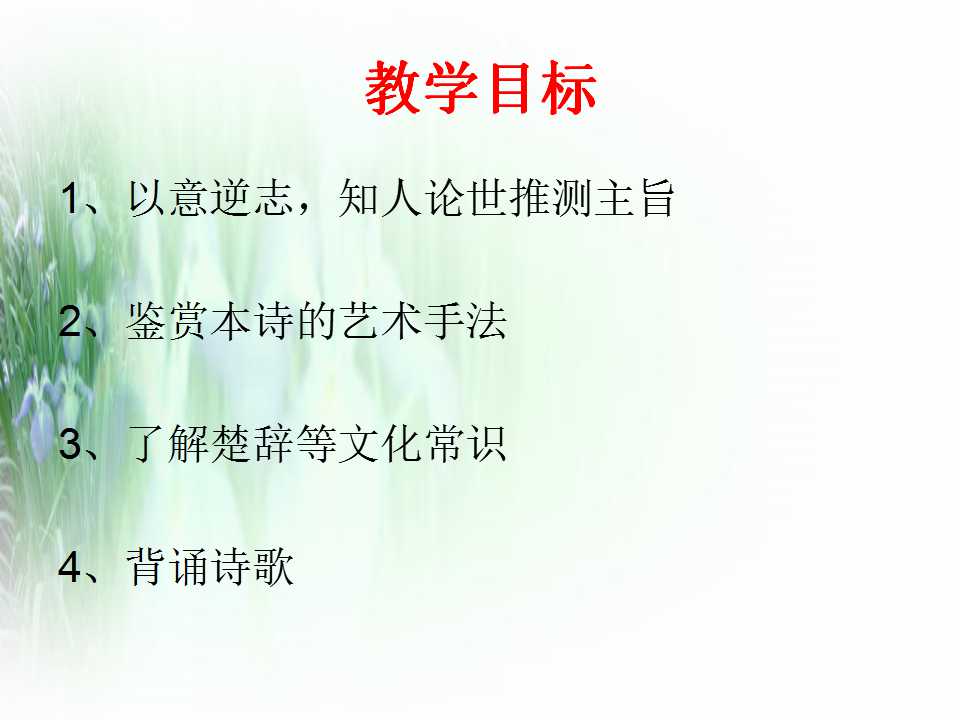 教学目标

1、以意逆志，知人论世推测主旨

2、鉴赏本诗的艺术手法

3、了解楚辞等文化常识

4、背诵诗歌